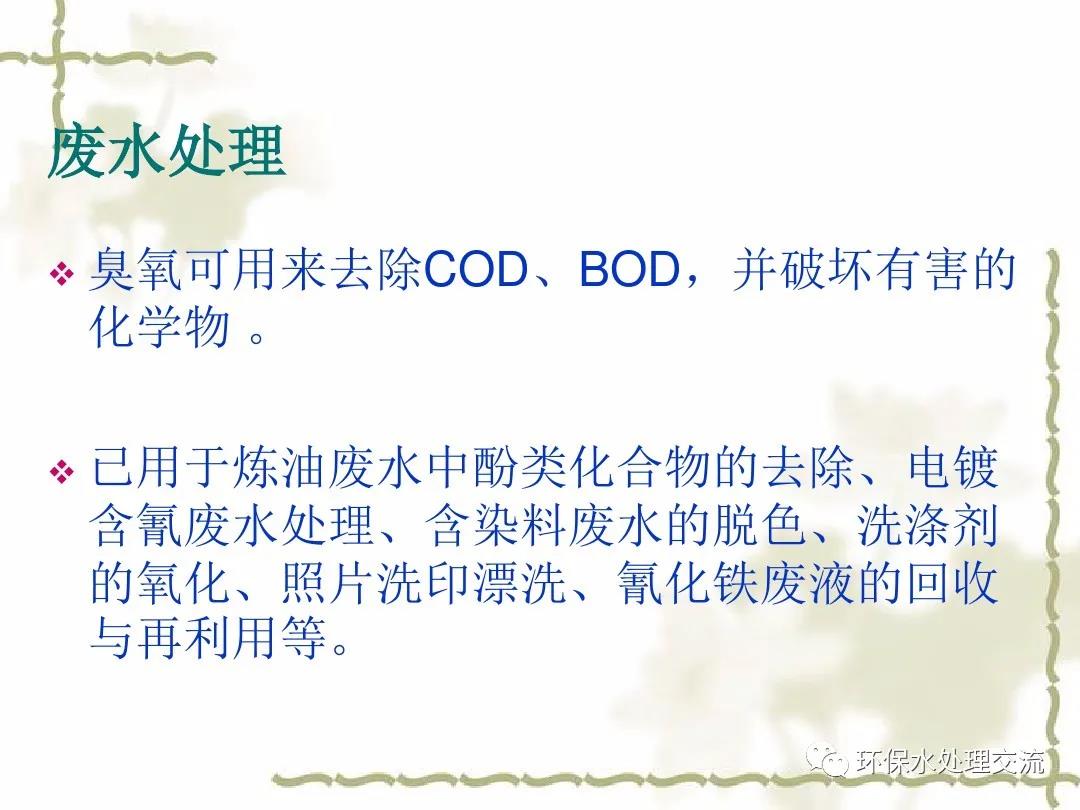 废水处理

❖ 臭氧可用来去除COD、BOD，并破坏有害的化学物 。

❖ 已用于炼油废水中酚类化合物的去除、电镀含氰废水处理、含染料废水的脱色、洗涤剂的氧化、照片洗印漂洗、氰化铁废液的回收与再利用等。

环保水处理交流